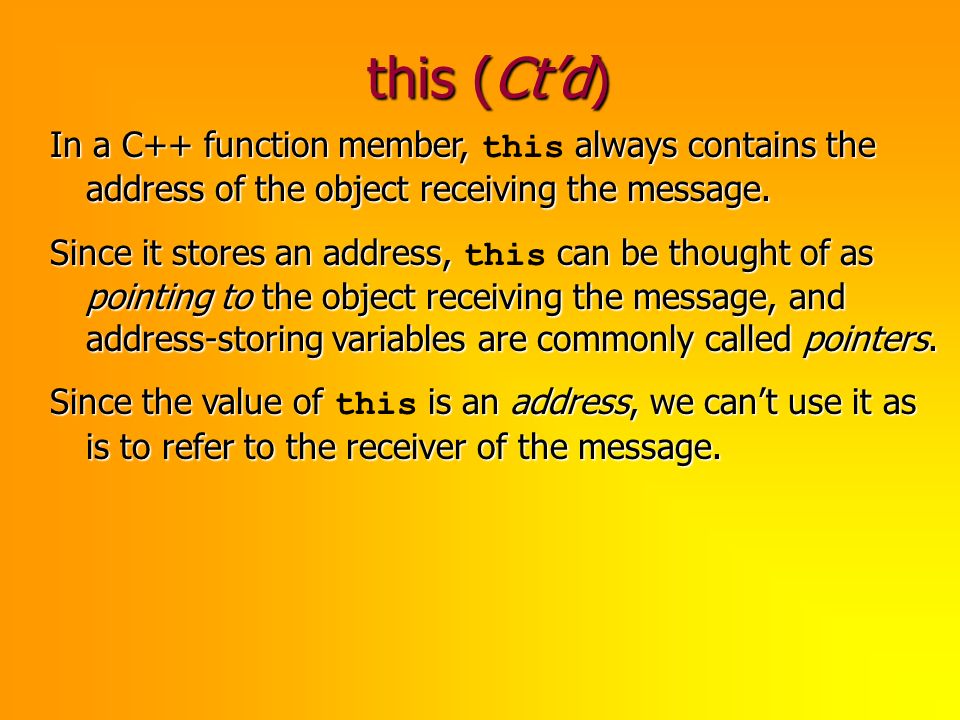 this (Ct’d)

In a C++ function member, this always contains the address of the object receiving the message.

Since it stores an address, this can be thought of as pointing to the object receiving the message, and address-storing variables are commonly called pointers.

Since the value of this is an address, we can’t use it as is to refer to the receiver of the message.